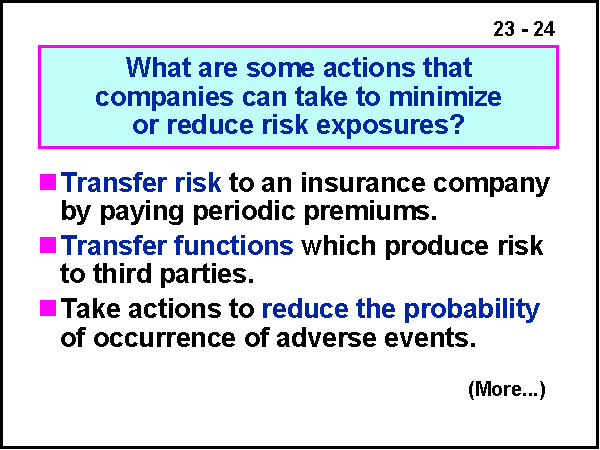 23 - 24

What are some actions that companies can take to minimize or reduce risk exposures?

Transfer risk to an insurance company by paying periodic premiums.

Transfer functions which produce risk to third parties.

Take actions to reduce the probability of occurrence of adverse events.

(More...)